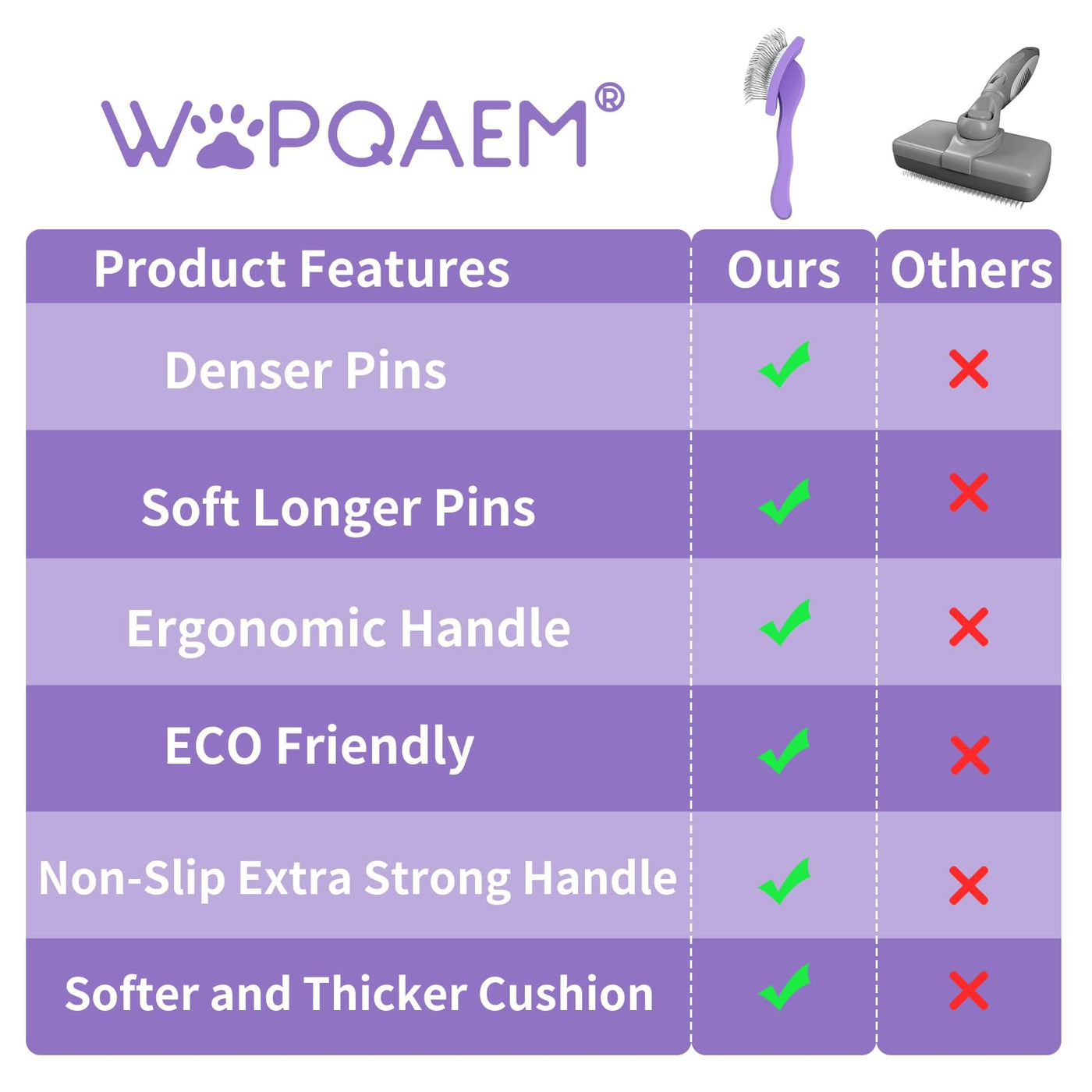 WPQAEM®

| Product Features | Ours | Others |
|---|---|---|
| Denser Pins | ✓ | ✗ |
| Soft Longer Pins | ✓ | ✗ |
| Ergonomic Handle | ✓ | ✗ |
| ECO Friendly | ✓ | ✗ |
| Non-Slip Extra Strong Handle | ✓ | ✗ |
| Softer and Thicker Cushion | ✓ | ✗ |